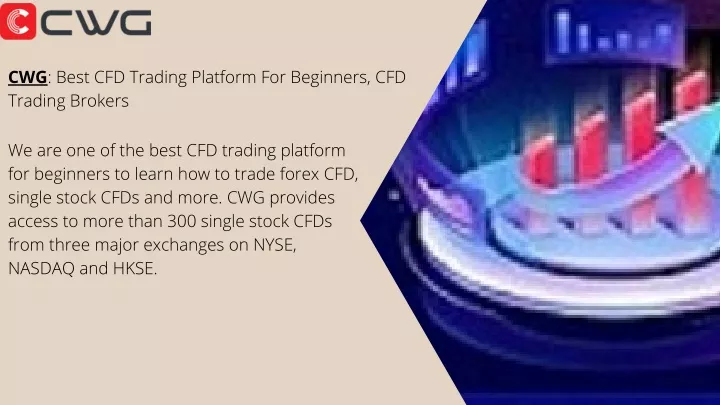 CWG

CWG: Best CFD Trading Platform For Beginners, CFD Trading Brokers

We are one of the best CFD trading platform for beginners to learn how to trade forex CFD, single stock CFDs and more. CWG provides access to more than 300 single stock CFDs from three major exchanges on NYSE, NASDAQ and HKSE.